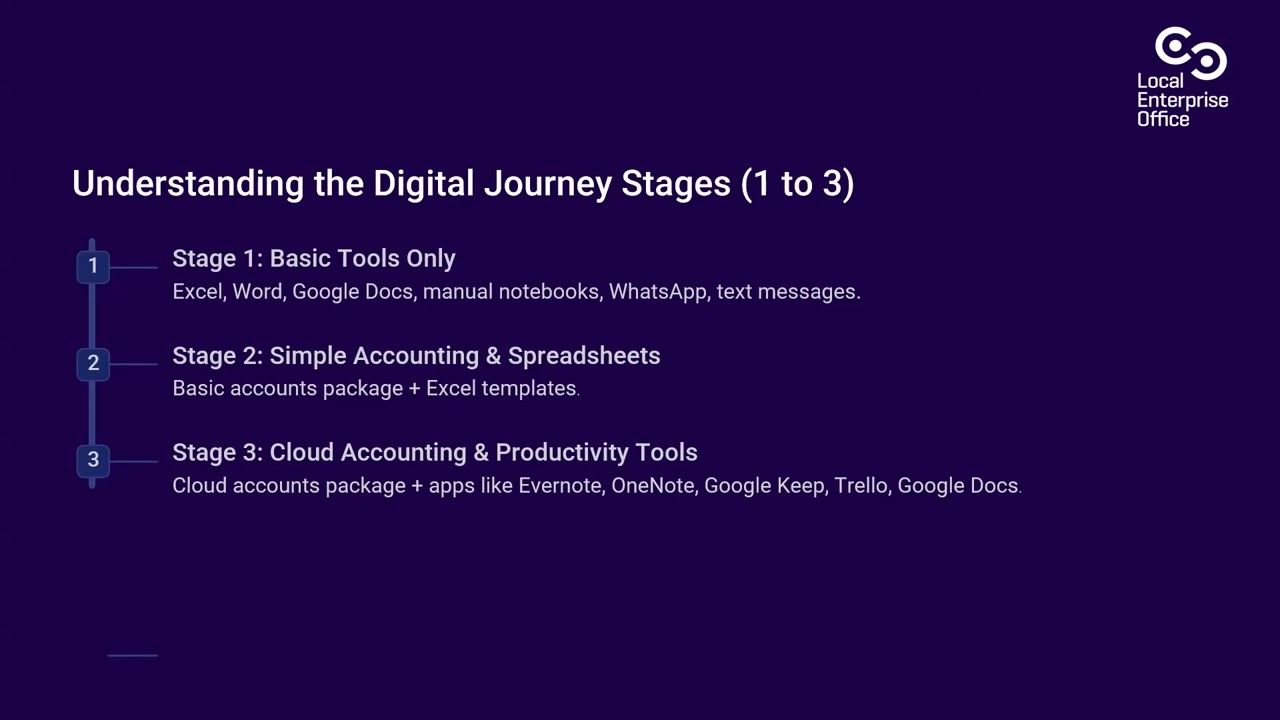 Local Enterprise Office

Understanding the Digital Journey Stages (1 to 3)

1

Stage 1: Basic Tools Only
Excel, Word, Google Docs, manual notebooks, WhatsApp, text messages.

2

Stage 2: Simple Accounting & Spreadsheets
Basic accounts package + Excel templates.

3

Stage 3: Cloud Accounting & Productivity Tools
Cloud accounts package + apps like Evernote, OneNote, Google Keep, Trello, Google Docs.